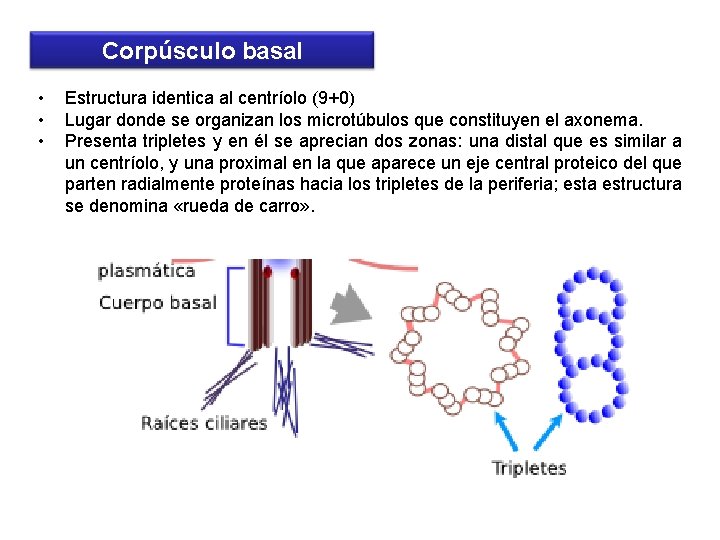 Corpúsculo basal

• Estructura identica al centríolo (9+0)
• Lugar donde se organizan los microtúbulos que constituyen el axonema.
• Presenta tripletes y en él se aprecian dos zonas: una distal que es similar a un centríolo, y una proximal en la que aparece un eje central proteico del que parten radialmente proteínas hacia los tripletes de la periferia; esta estructura se denomina «rueda de carro».

plasmática
Cuerpo basal
Raíces ciliares
Tripletes